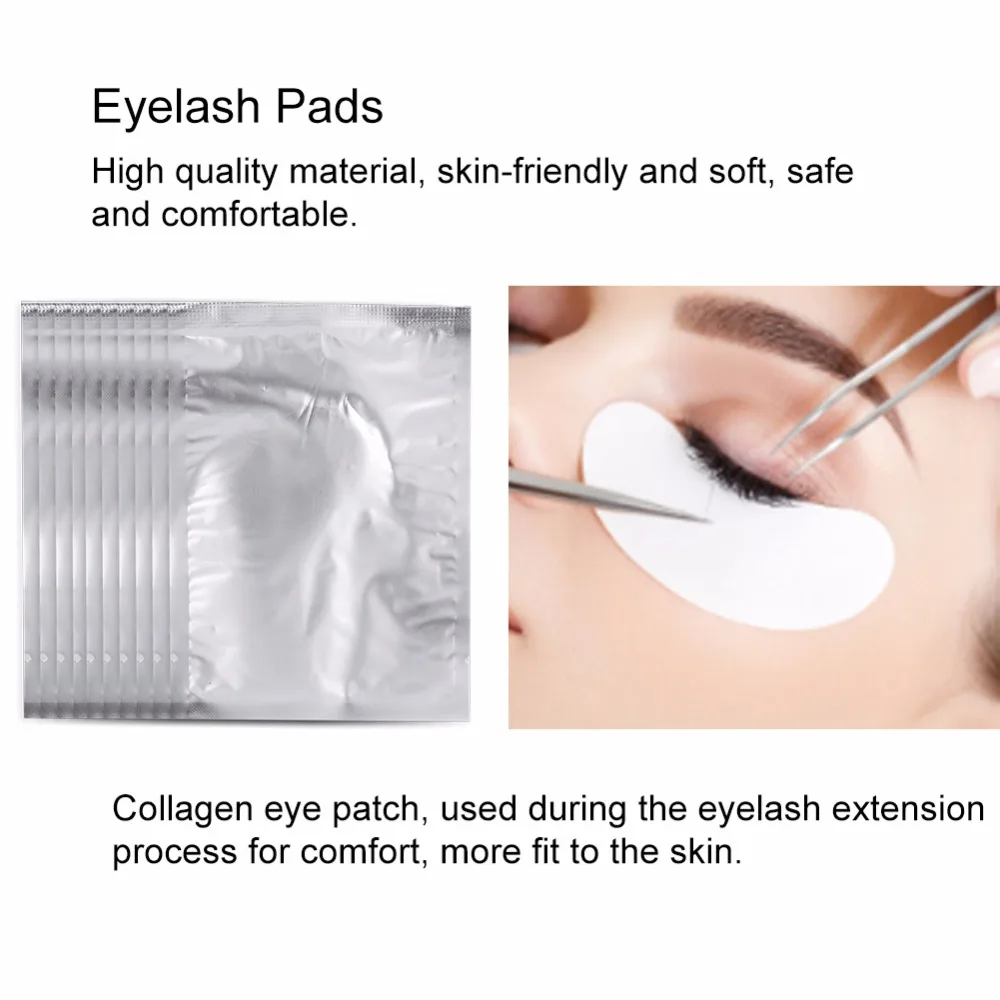 Eyelash Pads

High quality material, skin-friendly and soft, safe and comfortable.

Collagen eye patch, used during the eyelash extension process for comfort, more fit to the skin.